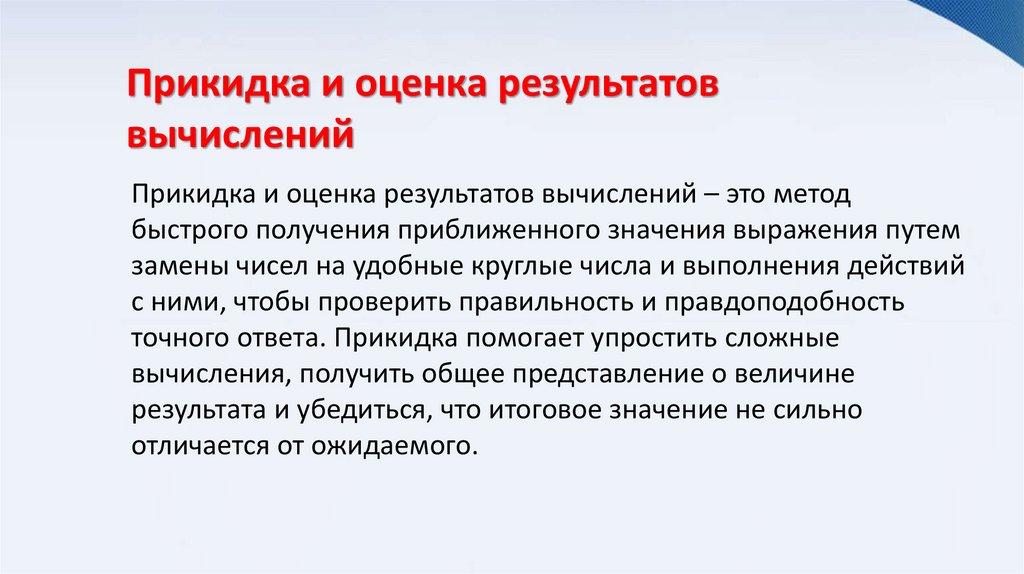 Прикидка и оценка результатов вычислений

Прикидка и оценка результатов вычислений – это метод быстрого получения приближенного значения выражения путем замены чисел на удобные круглые числа и выполнения действий с ними, чтобы проверить правильность и правдоподобность точного ответа. Прикидка помогает упростить сложные вычисления, получить общее представление о величине результата и убедиться, что итоговое значение не сильно отличается от ожидаемого.